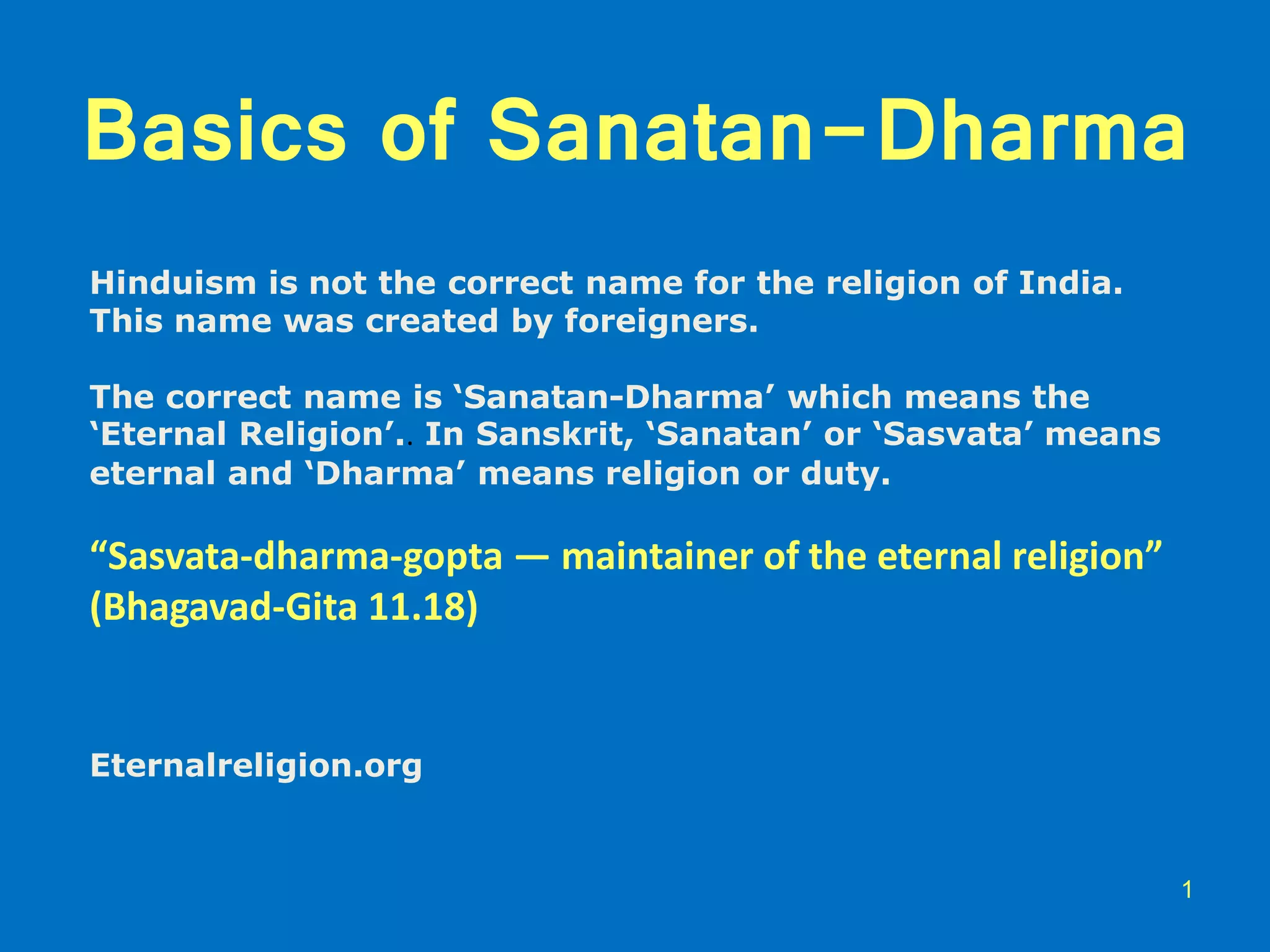 Basics of Sanatan–Dharma

Hinduism is not the correct name for the religion of India. This name was created by foreigners.

The correct name is ‘Sanatan-Dharma’ which means the ‘Eternal Religion’.. In Sanskrit, ‘Sanatan’ or ‘Sasvata’ means eternal and ‘Dharma’ means religion or duty.

“Sasvata-dharma-gopta — maintainer of the eternal religion” (Bhagavad-Gita 11.18)

Eternalreligion.org

1